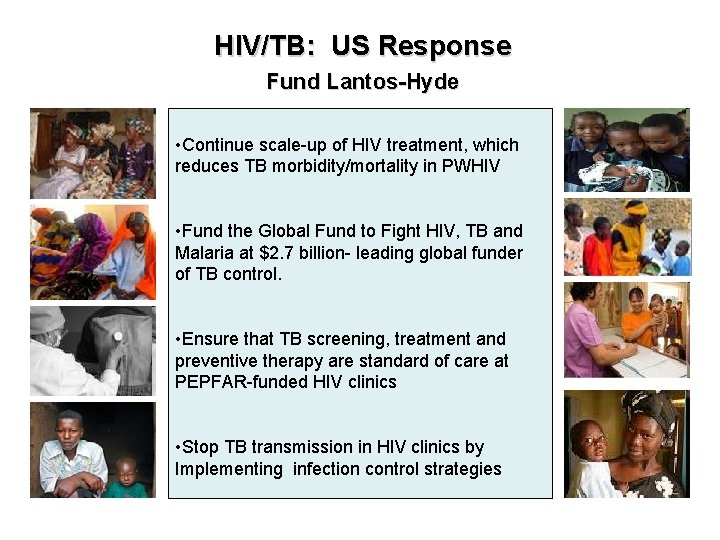 HIV/TB: US Response
Fund Lantos-Hyde

•Continue scale-up of HIV treatment, which reduces TB morbidity/mortality in PWHIV

•Fund the Global Fund to Fight HIV, TB and Malaria at $2.7 billion- leading global funder of TB control.

•Ensure that TB screening, treatment and preventive therapy are standard of care at PEPFAR-funded HIV clinics

•Stop TB transmission in HIV clinics by Implementing infection control strategies